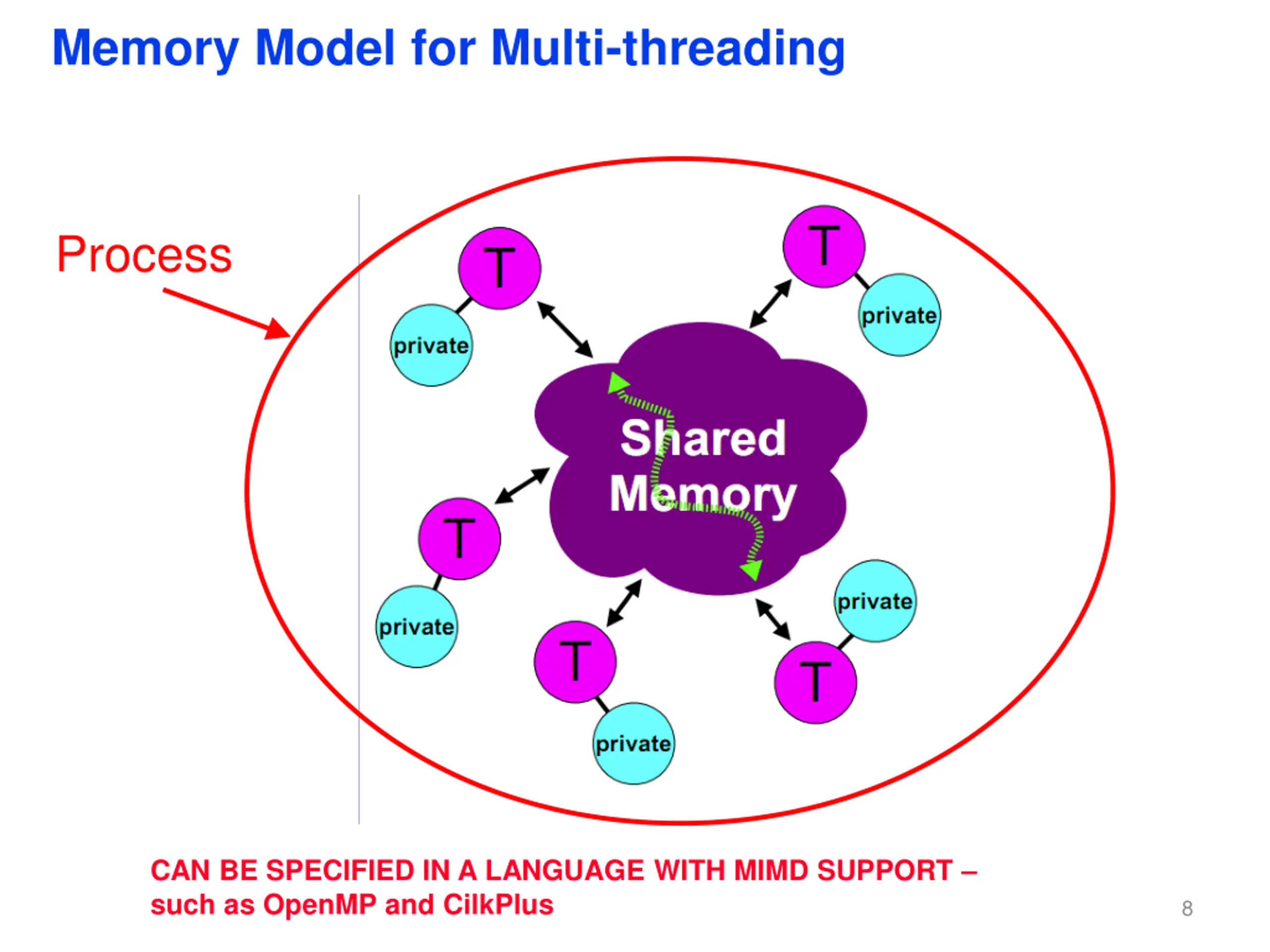 Memory Model for Multi-threading

Process

T

private

T

private

Shared Memory

T

private

T

private

private

T

CAN BE SPECIFIED IN A LANGUAGE WITH MIMD SUPPORT – such as OpenMP and CilkPlus

8